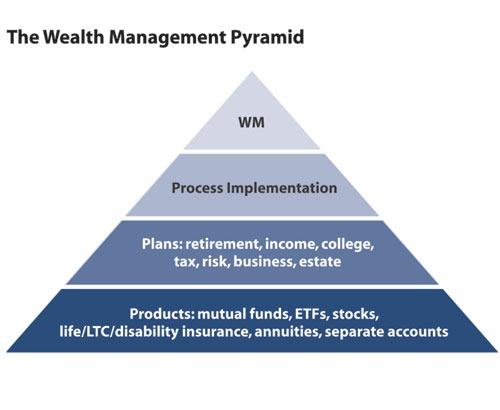 The Wealth Management Pyramid

WM

Process Implementation

Plans: retirement, income, college, tax, risk, business, estate

Products: mutual funds, ETFs, stocks, life/LTC/disability insurance, annuities, separate accounts